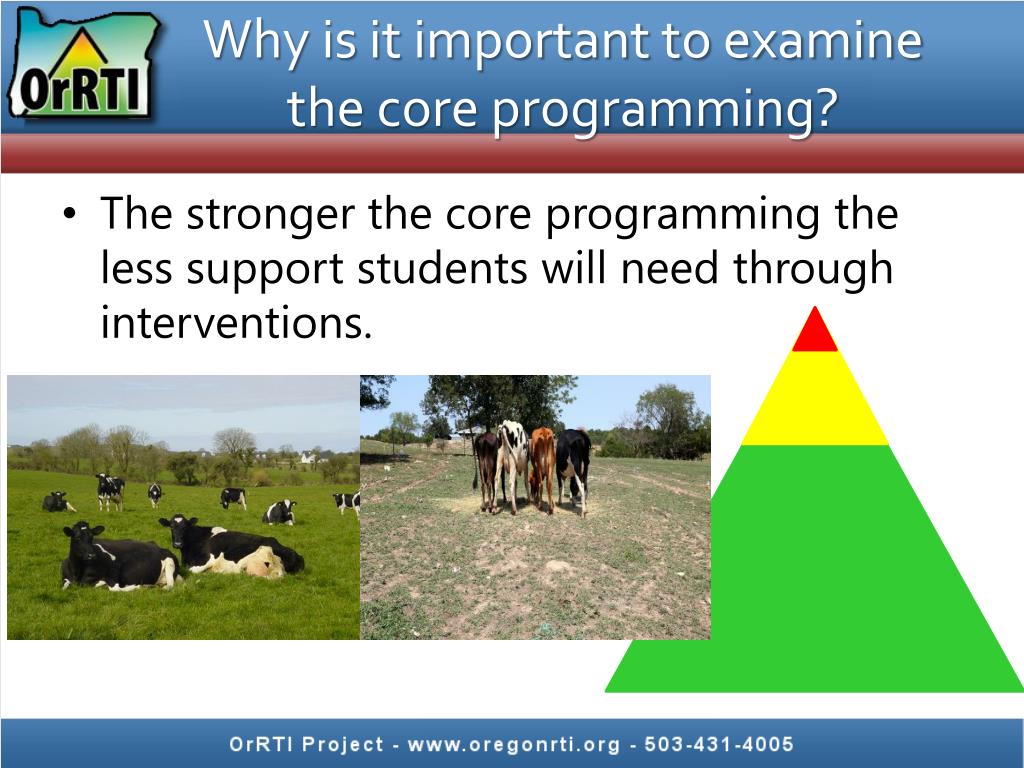 OrRTI

Why is it important to examine the core programming?

• The stronger the core programming the less support students will need through interventions.

OrRTI Project - www.oregonrti.org - 503-431-4005